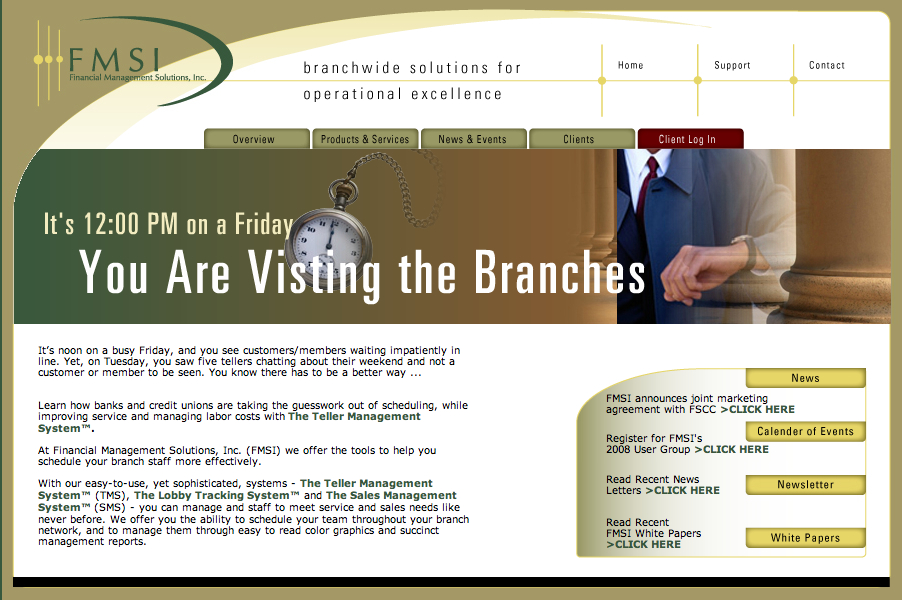 FMSI
Financial Management Solutions, Inc.

branchwide solutions for
operational excellence

Home
Support
Contact

Overview
Products & Services
News & Events
Clients
Client Log In

It's 12:00 PM on a Friday
You Are Visting the Branches

It's noon on a busy Friday, and you see customers/members waiting impatiently in line. Yet, on Tuesday, you saw five tellers chatting about their weekend and not a customer or member to be seen. You know there has to be a better way ...

Learn how banks and credit unions are taking the guesswork out of scheduling, while improving service and managing labor costs with The Teller Management System™.

At Financial Management Solutions, Inc. (FMSI) we offer the tools to help you schedule your branch staff more effectively.

With our easy-to-use, yet sophisticated, systems - The Teller Management System™ (TMS), The Lobby Tracking System™ and The Sales Management System™ (SMS) - you can manage and staff to meet service and sales needs like never before. We offer you the ability to schedule your team throughout your branch network, and to manage them through easy to read color graphics and succinct management reports.

News
FMSI announces joint marketing agreement with FSCC >CLICK HERE

Calender of Events
Register for FMSI's 2008 User Group >CLICK HERE

Newsletter
Read Recent News Letters >CLICK HERE

White Papers
Read Recent FMSI White Papers >CLICK HERE